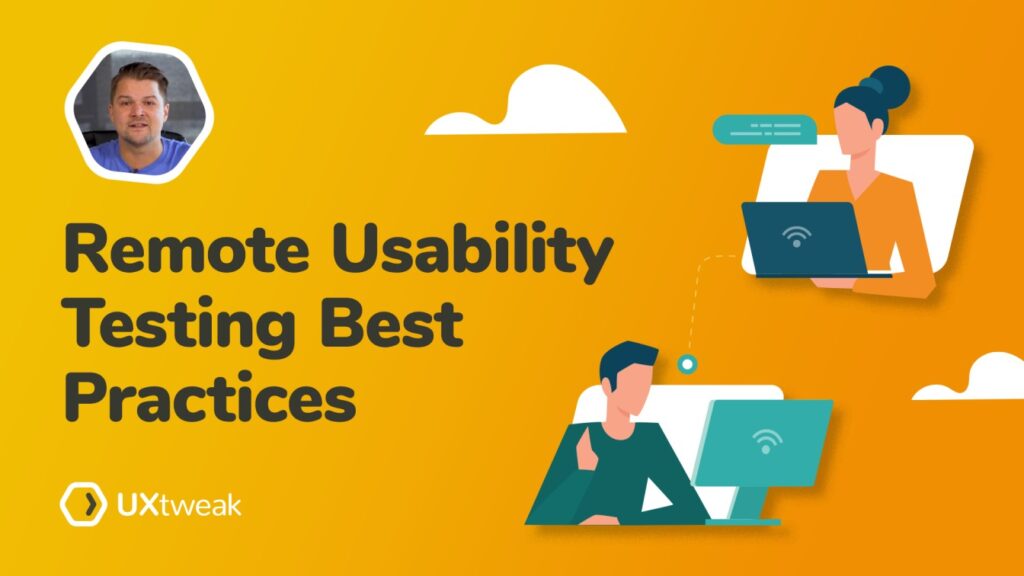 Remote Usability Testing Best Practices

UXtweak